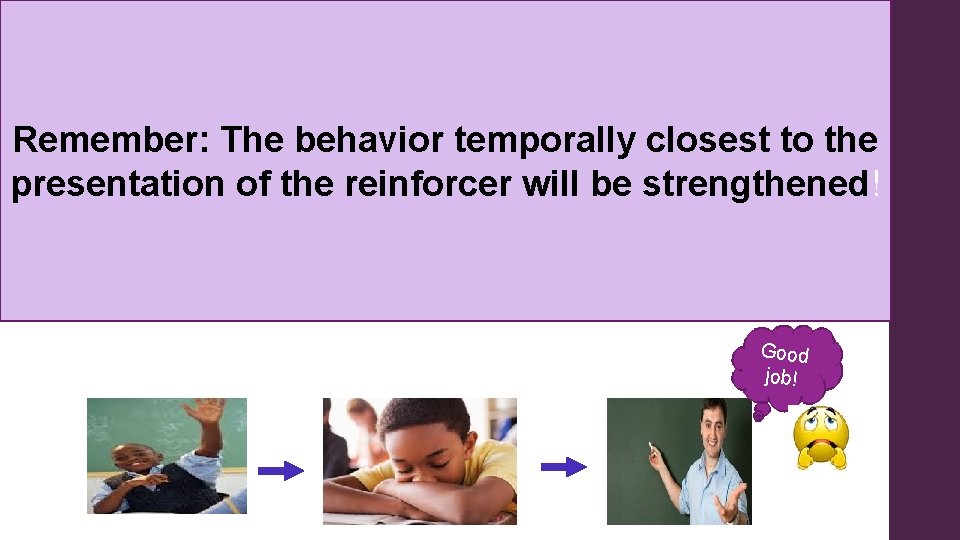 Remember: The behavior temporally closest to the presentation of the reinforcer will be strengthened!

Good job!